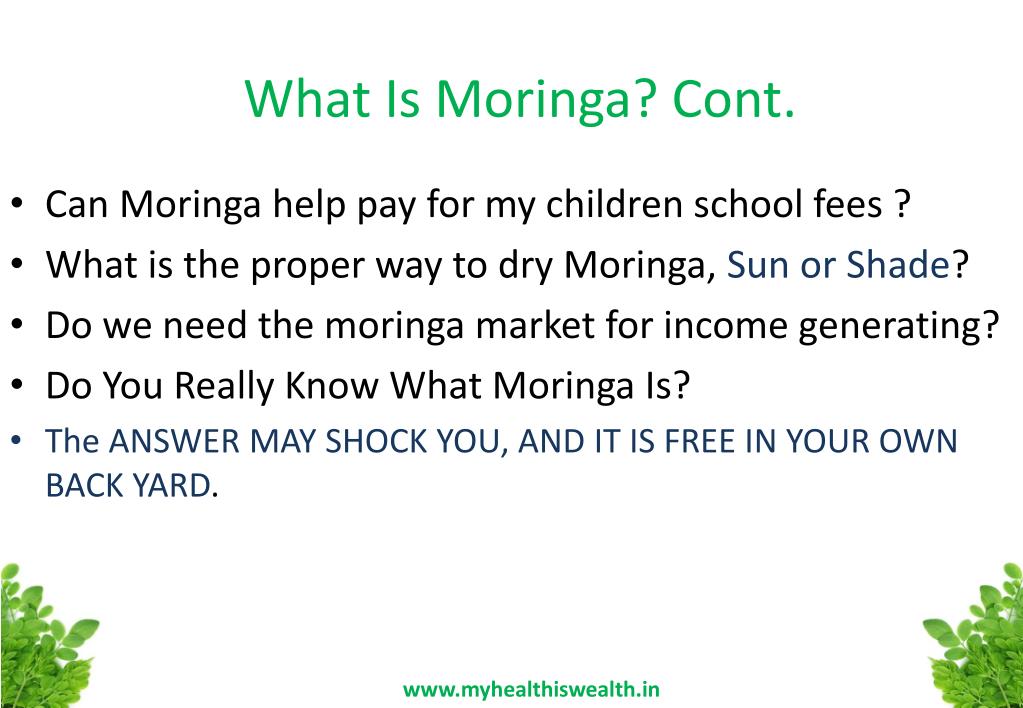 What Is Moringa? Cont.

• Can Moringa help pay for my children school fees ?
• What is the proper way to dry Moringa, Sun or Shade?
• Do we need the moringa market for income generating?
• Do You Really Know What Moringa Is?
• The ANSWER MAY SHOCK YOU, AND IT IS FREE IN YOUR OWN BACK YARD.

www.myhealthiswealth.in